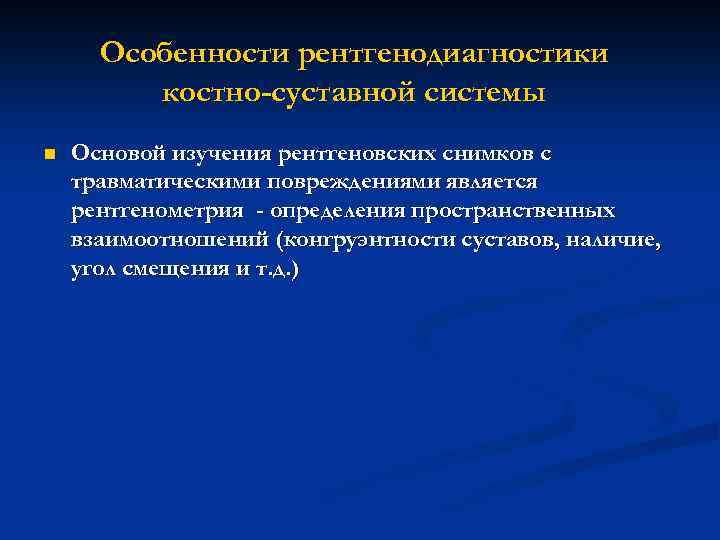 Особенности рентгенодиагностики костно-суставной системы

Основой изучения рентгеновских снимков с травматическими повреждениями является рентгенометрия - определения пространственных взаимоотношений (конгруэнтности суставов, наличие, угол смещения и т.д.)